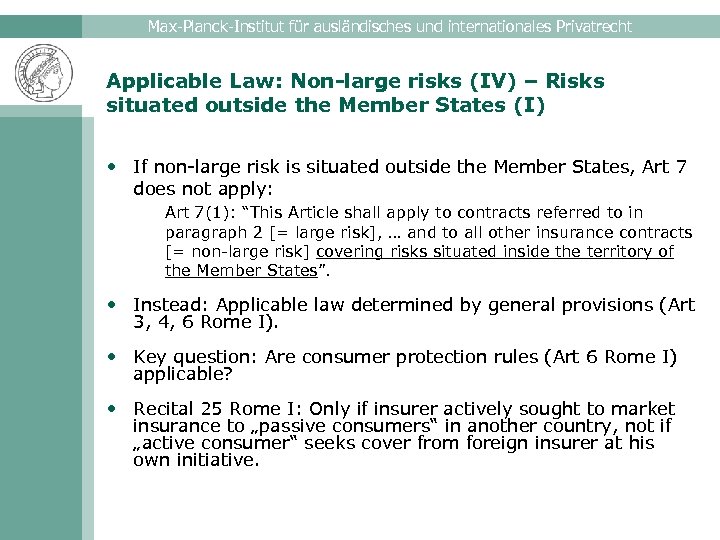 Max-Planck-Institut für ausländisches und internationales Privatrecht

Applicable Law: Non-large risks (IV) – Risks situated outside the Member States (I)

• If non-large risk is situated outside the Member States, Art 7 does not apply:

Art 7(1): "This Article shall apply to contracts referred to in paragraph 2 [= large risk], ... and to all other insurance contracts [= non-large risk] covering risks situated inside the territory of the Member States".

• Instead: Applicable law determined by general provisions (Art 3, 4, 6 Rome I).

• Key question: Are consumer protection rules (Art 6 Rome I) applicable?

• Recital 25 Rome I: Only if insurer actively sought to market insurance to „passive consumers" in another country, not if „active consumer" seeks cover from foreign insurer at his own initiative.